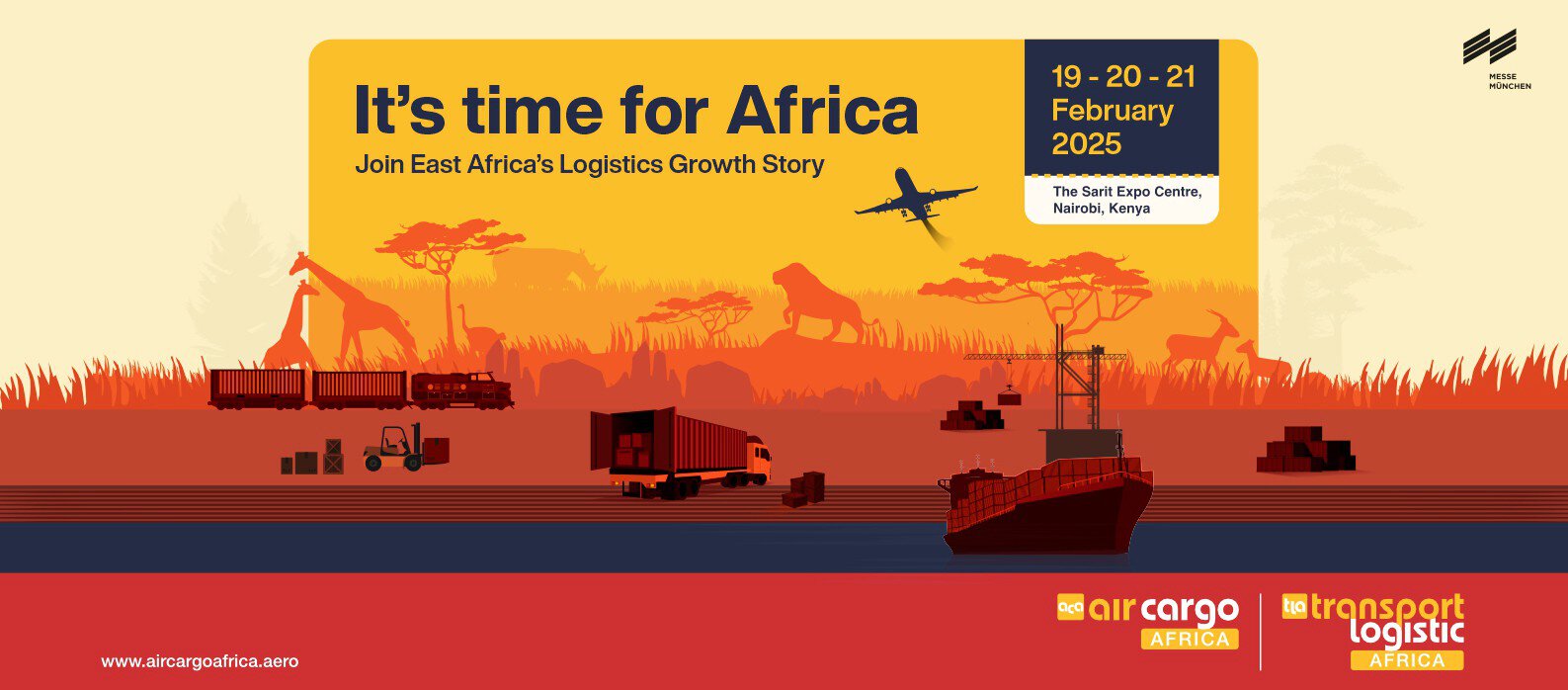 It's time for Africa
Join East Africa's Logistics Growth Story

19 - 20 - 21
February
2025

The Sarit Expo Centre,
Nairobi, Kenya

MESSE
MÜNCHEN

www.aircargoafrica.aero

aca air cargo
AFRICA

tla transport
logistic
AFRICA